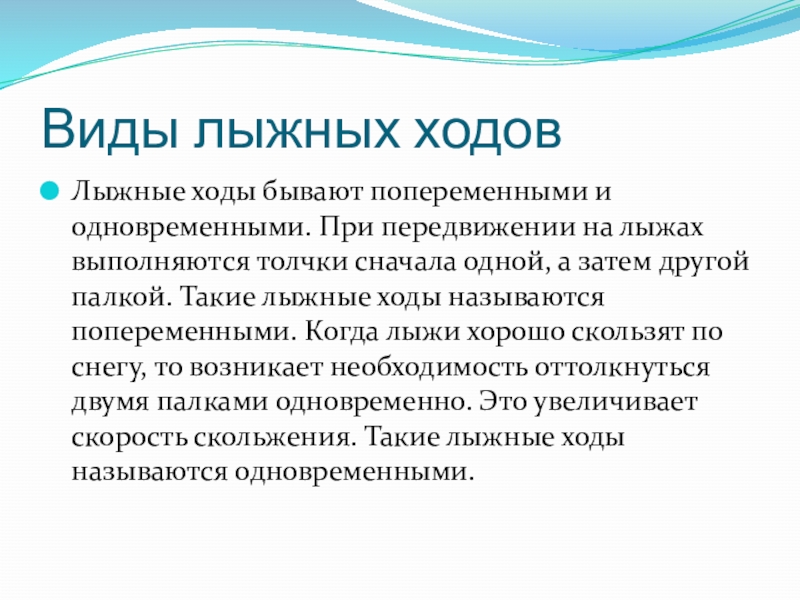 Виды лыжных ходов

Лыжные ходы бывают попеременными и одновременными. При передвижении на лыжах выполняются толчки сначала одной, а затем другой палкой. Такие лыжные ходы называются попеременными. Когда лыжи хорошо скользят по снегу, то возникает необходимость оттолкнуться двумя палками одновременно. Это увеличивает скорость скольжения. Такие лыжные ходы называются одновременными.